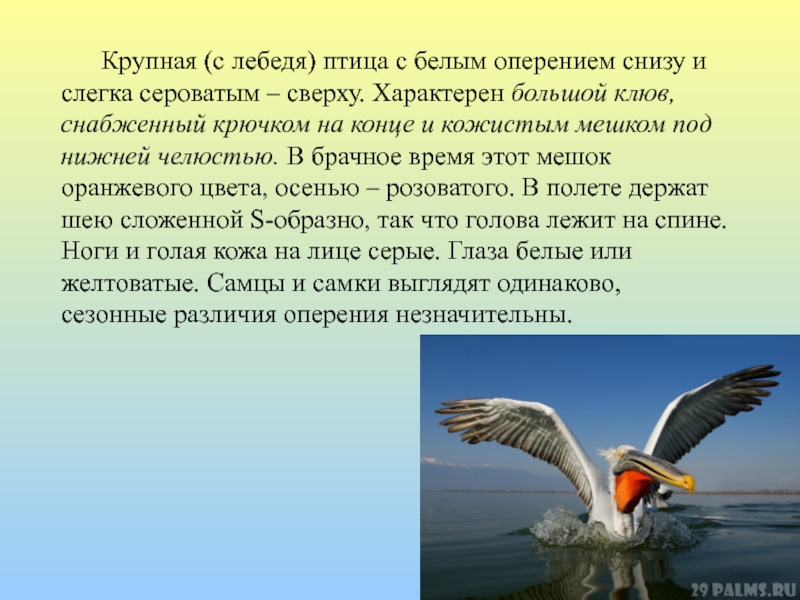 Крупная (с лебедя) птица с белым оперением снизу и слегка сероватым – сверху. Характерен большой клюв, снабженный крючком на конце и кожистым мешком под нижней челюстью. В брачное время этот мешок оранжевого цвета, осенью – розоватого. В полете держат шею сложенной S-образно, так что голова лежит на спине. Ноги и голая кожа на лице серые. Глаза белые или желтоватые. Самцы и самки выглядят одинаково, сезонные различия оперения незначительны.

29 PALMS.RU